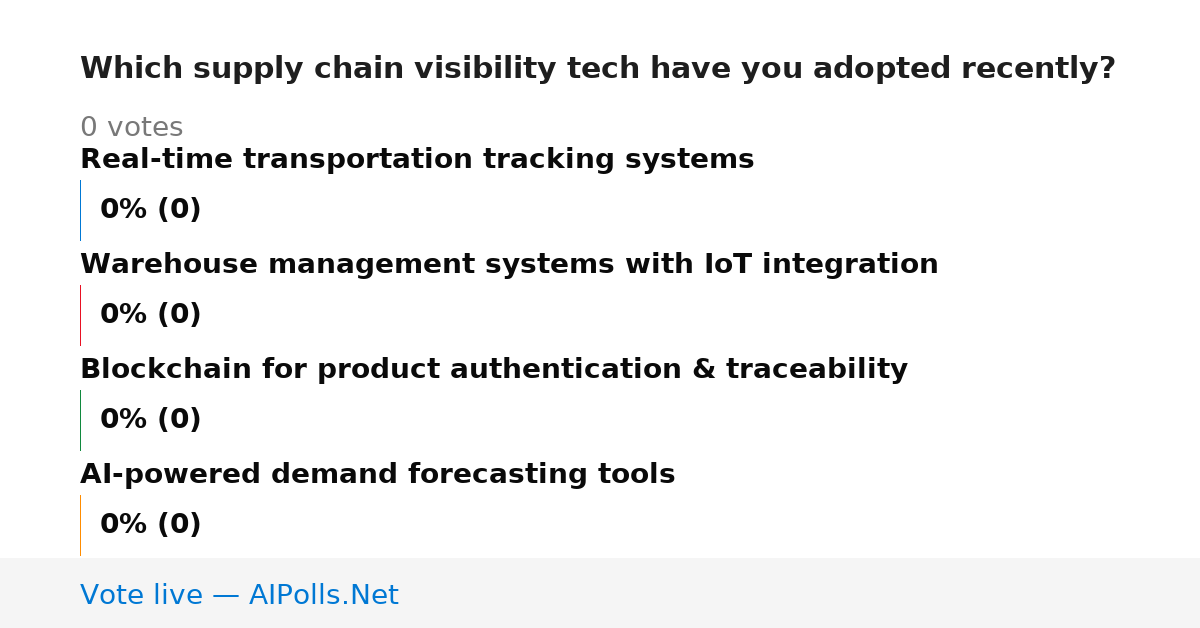 Which supply chain visibility tech have you adopted recently?

0 votes

Real-time transportation tracking systems

0% (0)

Warehouse management systems with IoT integration

0% (0)

Blockchain for product authentication & traceability

0% (0)

AI-powered demand forecasting tools

0% (0)

Vote live — AIPolls.Net